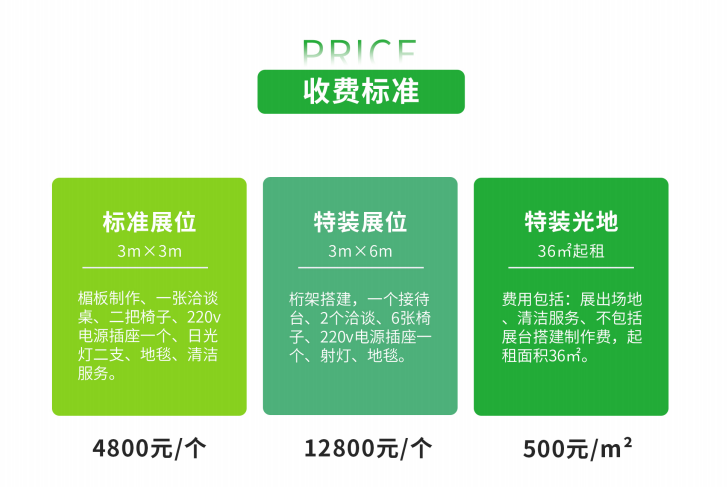 PRICE
收费标准

标准展位
3m×3m
楣板制作、一张洽谈桌、二把椅子、220v电源插座一个、日光灯二支、地毯、清洁服务。

4800元/个

特装展位
3m×6m
桁架搭建，一个接待台、2个洽谈、6张椅子、220v电源插座一个、射灯、地毯。

12800元/个

特装光地
36㎡起租
费用包括：展出场地、清洁服务、不包括展台搭建制作费，起租面积36㎡。

500元/m²